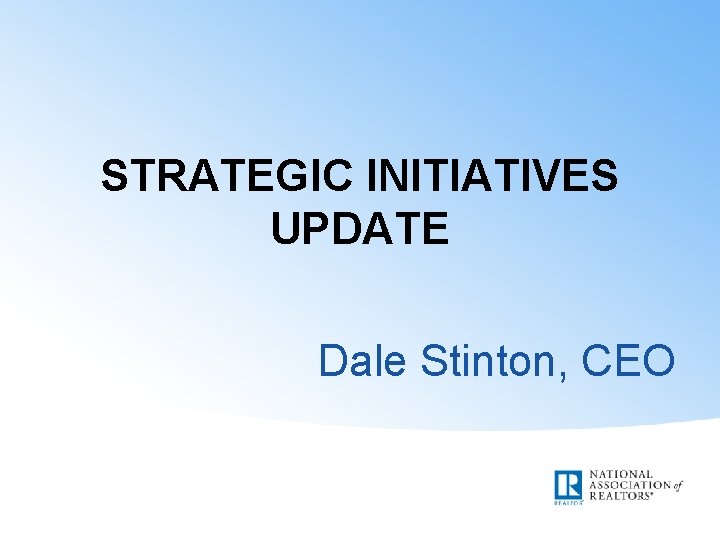 STRATEGIC INITIATIVES UPDATE

Dale Stinton, CEO

R
REALTOR
NATIONAL ASSOCIATION of REALTORS®